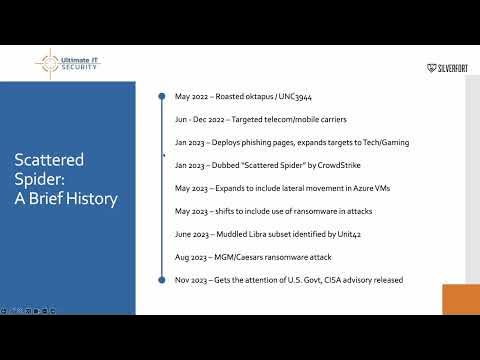 Ultimate IT SECURITY

SILVERFORT

Scattered Spider: A Brief History

May 2022 – Roasted oktapus / UNC3944

Jun - Dec 2022 – Targeted telecom/mobile carriers

Jan 2023 – Deploys phishing pages, expands targets to Tech/Gaming

Jan 2023 – Dubbed "Scattered Spider" by CrowdStrike

May 2023 – Expands to include lateral movement in Azure VMs

May 2023 – shifts to include use of ransomware in attacks

June 2023 – Muddled Libra subset identified by Unit42

Aug 2023 – MGM/Caesars ransomware attack

Nov 2023 – Gets the attention of U.S. Govt, CISA advisory released